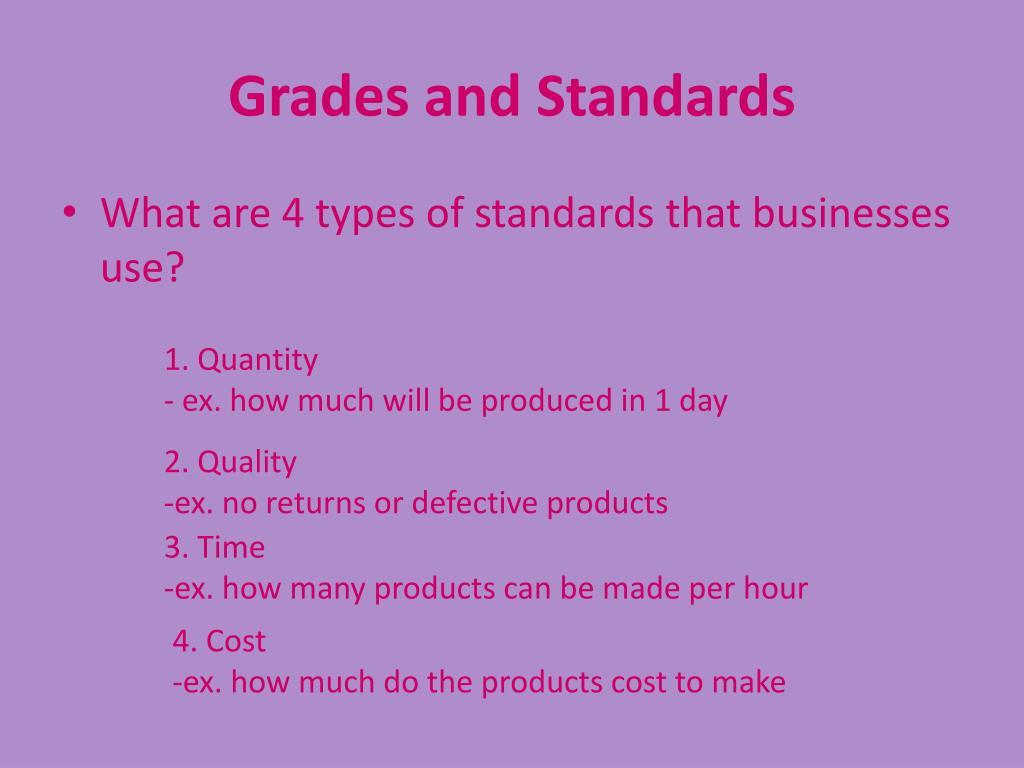 Grades and Standards

• What are 4 types of standards that businesses use?

1. Quantity
- ex. how much will be produced in 1 day

2. Quality
-ex. no returns or defective products

3. Time
-ex. how many products can be made per hour

4. Cost
-ex. how much do the products cost to make